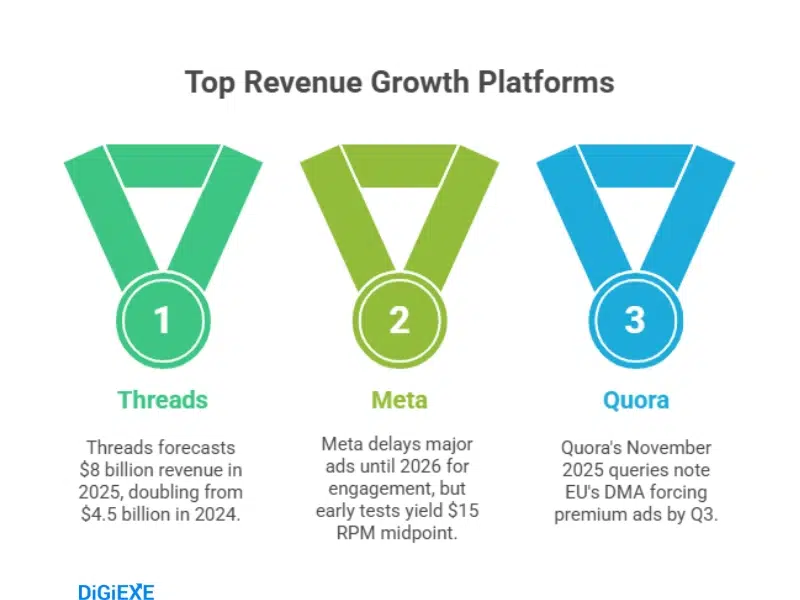 Top Revenue Growth Platforms

1

Threads

Threads forecasts \$8 billion revenue in 2025, doubling from \$4.5 billion in 2024.

2

Meta

Meta delays major ads until 2026 for engagement, but early tests yield \$15 RPM midpoint.

3

Quora

Quora's November 2025 queries note EU's DMA forcing premium ads by Q3.

DiGiEXE